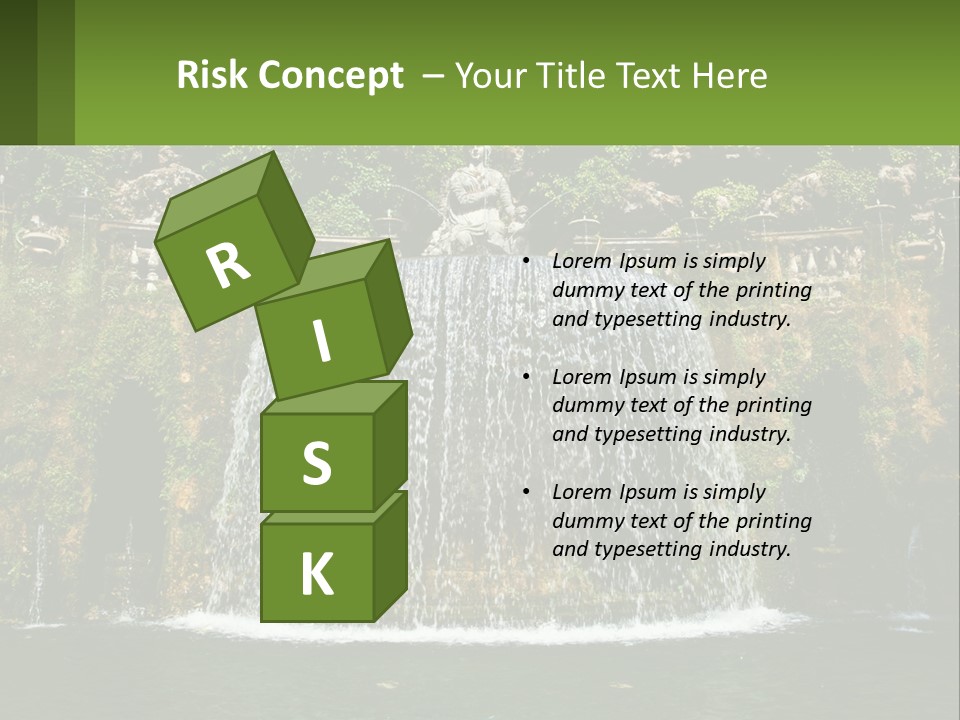 Risk Concept – Your Title Text Here

R
I
S
K

• Lorem Ipsum is simply dummy text of the printing and typesetting industry.

• Lorem Ipsum is simply dummy text of the printing and typesetting industry.

• Lorem Ipsum is simply dummy text of the printing and typesetting industry.